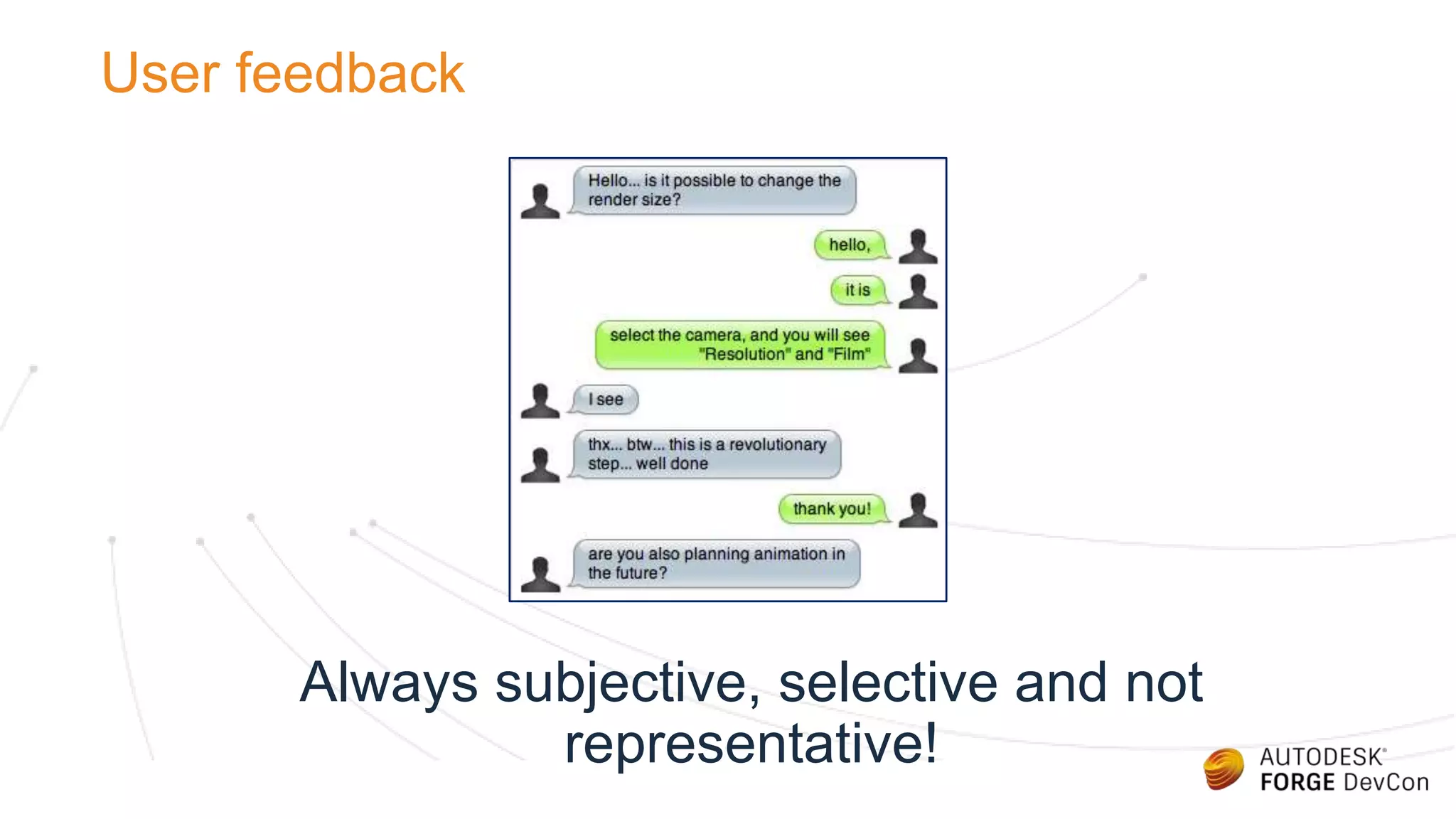 User feedback

Hello... is it possible to change the render size?

hello,

it is

select the camera, and you will see "Resolution" and "Film"

I see

thx... btw... this is a revolutionary step... well done

thank you!

are you also planning animation in the future?

Always subjective, selective and not representative!

AUTODESK® FORGE DevCon